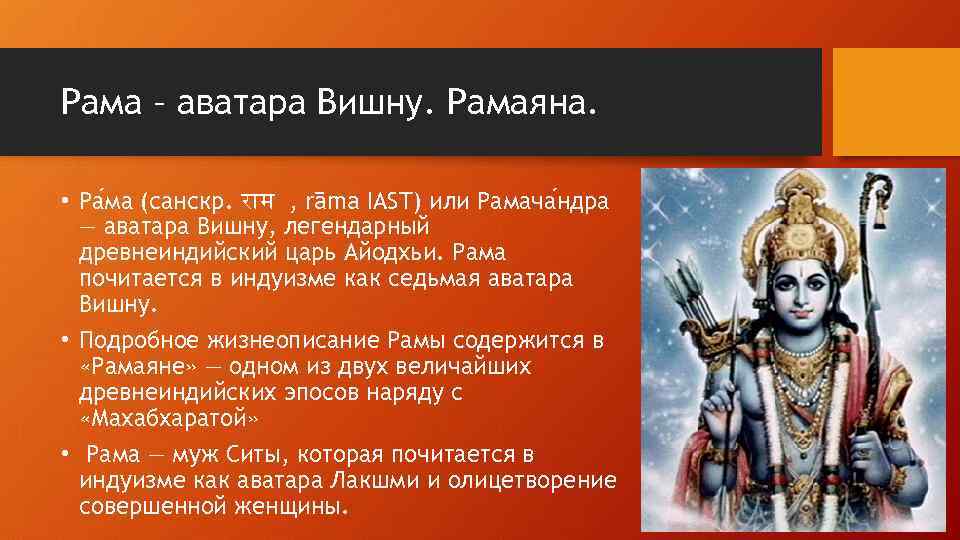 Рама – аватара Вишну. Рамаяна.

• Ра́ма (санскр. राम , rāma IAST) или Рамача́ндра — аватара Вишну, легендарный древнеиндийский царь Айодхьи. Рама почитается в индуизме как седьмая аватара Вишну.

• Подробное жизнеописание Рамы содержится в «Рамаяне» — одном из двух величайших древнеиндийских эпосов наряду с «Махабхаратой»

• Рама — муж Ситы, которая почитается в индуизме как аватара Лакшми и олицетворение совершенной женщины.